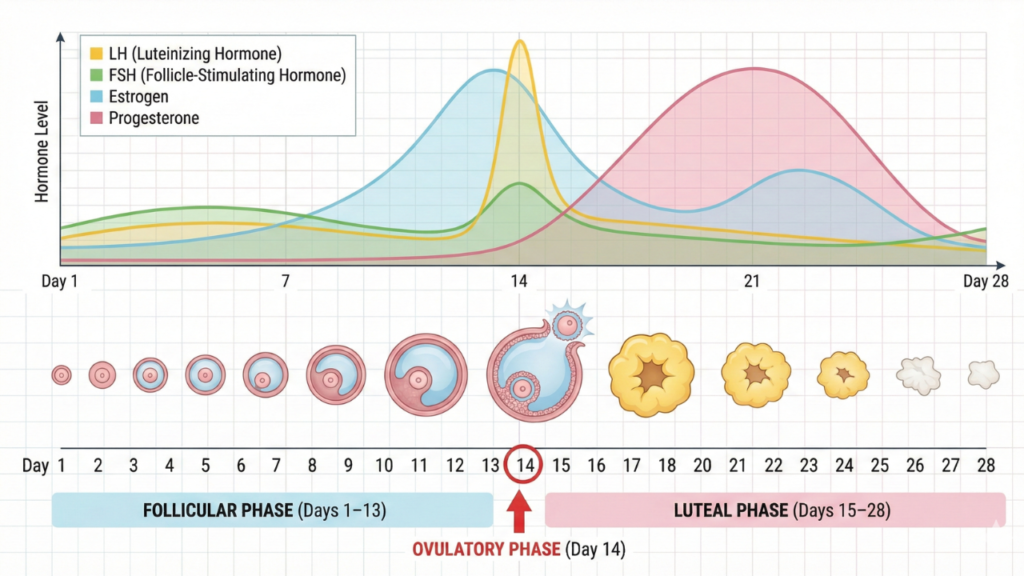 LH (Luteinizing Hormone)
FSH (Follicle-Stimulating Hormone)
Estrogen
Progesterone

Hormone Level

Day 1
7
14
21
Day 28

Day 1 2 3 4 5 6 7 8 9 10 11 12 13 14 15 16 17 18 20 21 22 23 24 25 26 27 28

FOLLICULAR PHASE (Days 1–13)

LUTEAL PHASE (Days 15–28)

OVULATORY PHASE (Day 14)